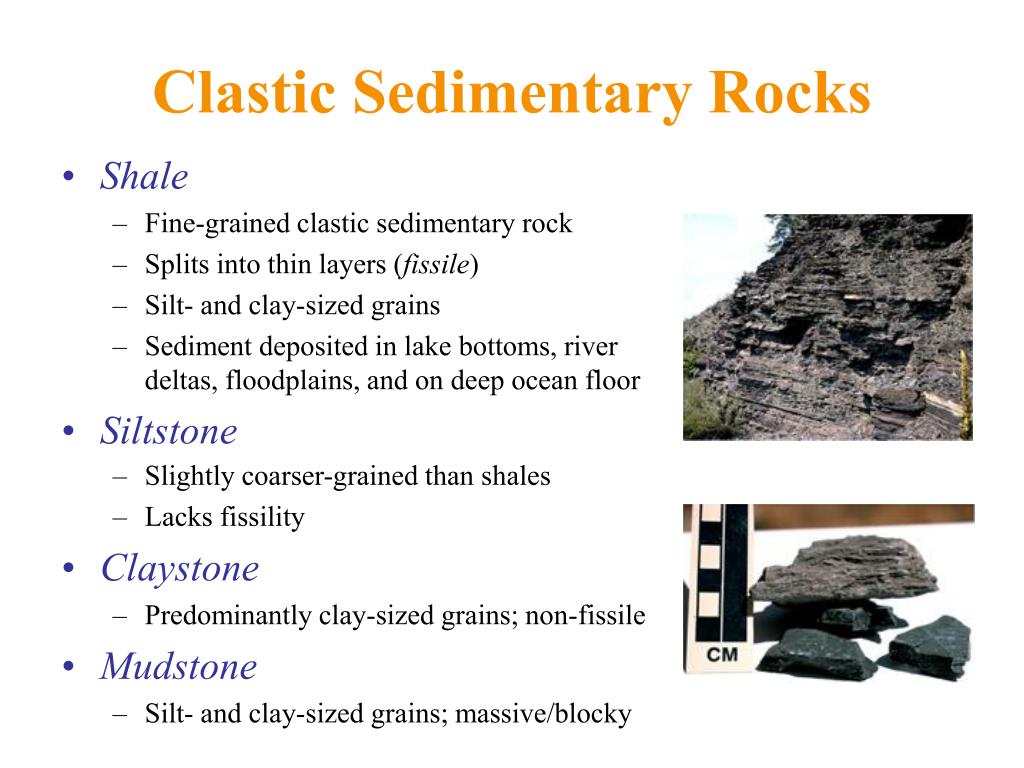 Clastic Sedimentary Rocks

• Shale
– Fine-grained clastic sedimentary rock
– Splits into thin layers (fissile)
– Silt- and clay-sized grains
– Sediment deposited in lake bottoms, river deltas, floodplains, and on deep ocean floor

• Siltstone
– Slightly coarser-grained than shales
– Lacks fissility

• Claystone
– Predominantly clay-sized grains; non-fissile

• Mudstone
– Silt- and clay-sized grains; massive/blocky

CM